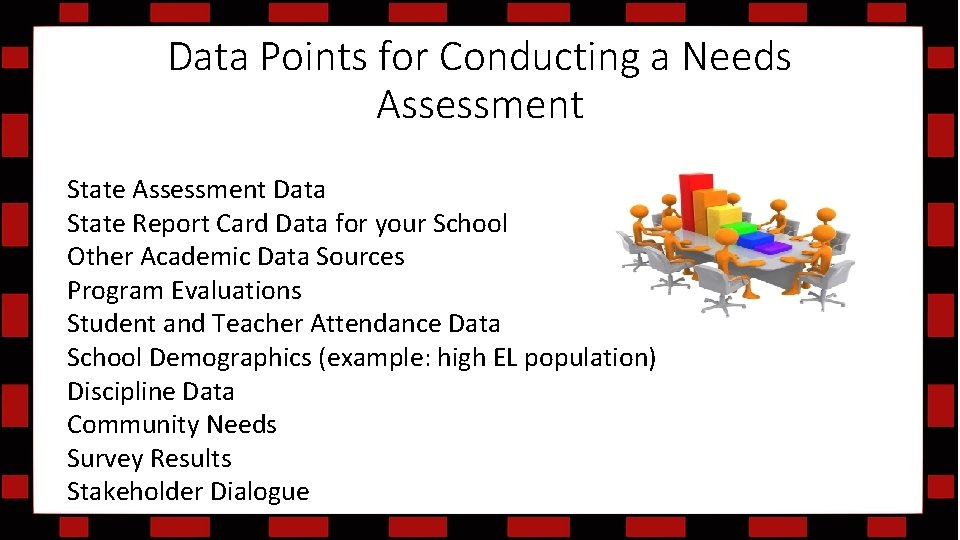 Data Points for Conducting a Needs Assessment

State Assessment Data
State Report Card Data for your School
Other Academic Data Sources
Program Evaluations
Student and Teacher Attendance Data
School Demographics (example: high EL population)
Discipline Data
Community Needs
Survey Results
Stakeholder Dialogue